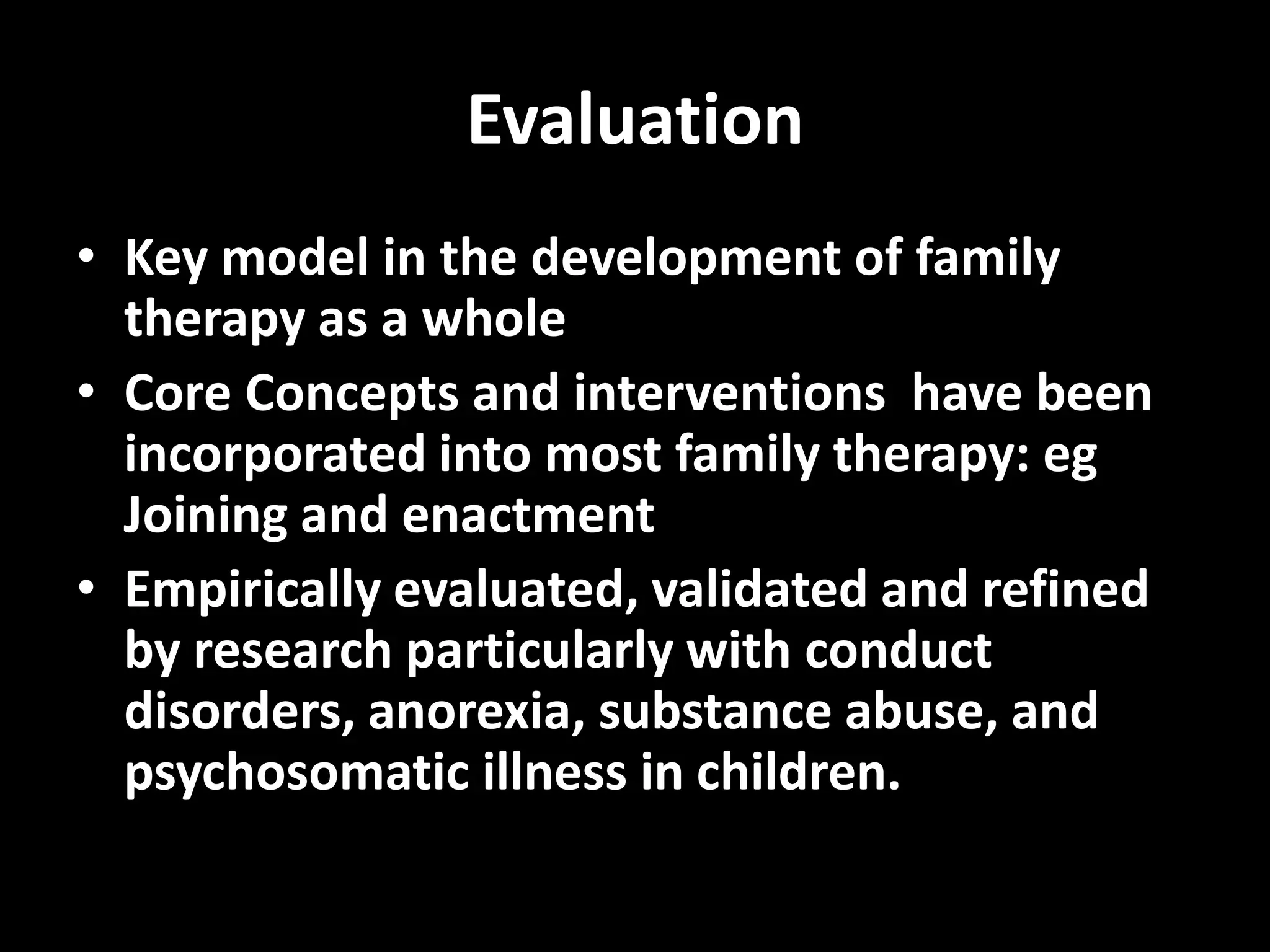 Evaluation

• Key model in the development of family therapy as a whole
• Core Concepts and interventions  have been incorporated into most family therapy: eg Joining and enactment
• Empirically evaluated, validated and refined by research particularly with conduct disorders, anorexia, substance abuse, and psychosomatic illness in children.